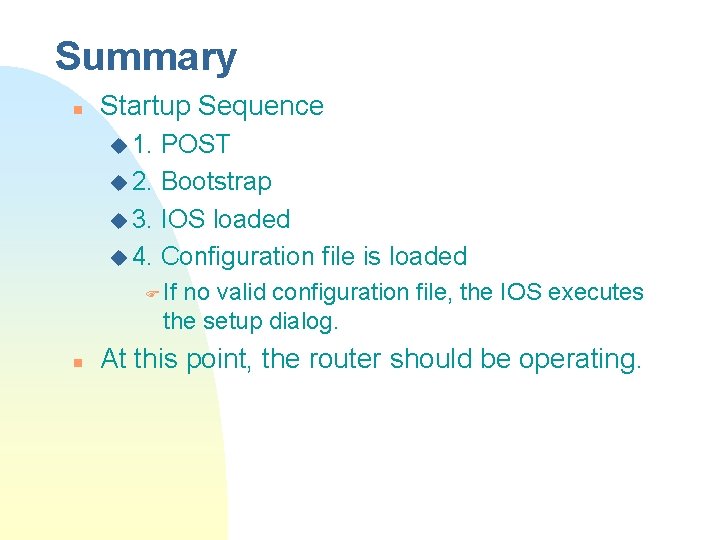 Summary

Startup Sequence

1. POST

2. Bootstrap

3. IOS loaded

4. Configuration file is loaded

If no valid configuration file, the IOS executes the setup dialog.

At this point, the router should be operating.